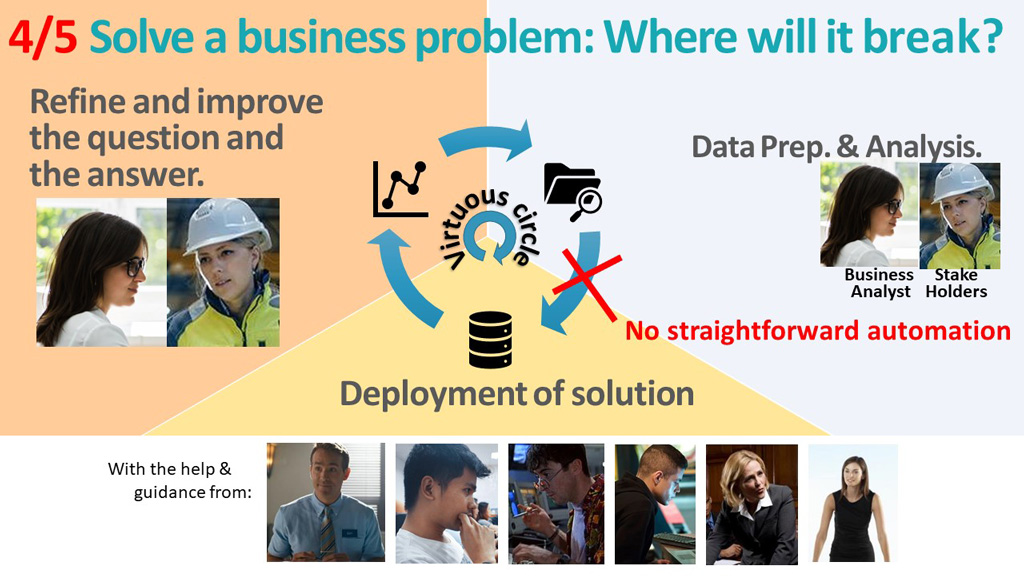 4/5 Solve a business problem: Where will it break?

Refine and improve the question and the answer.

Virtuous circle

Data Prep. & Analysis.

Business Analyst

Stake Holders

No straightforward automation

Deployment of solution

With the help & guidance from: